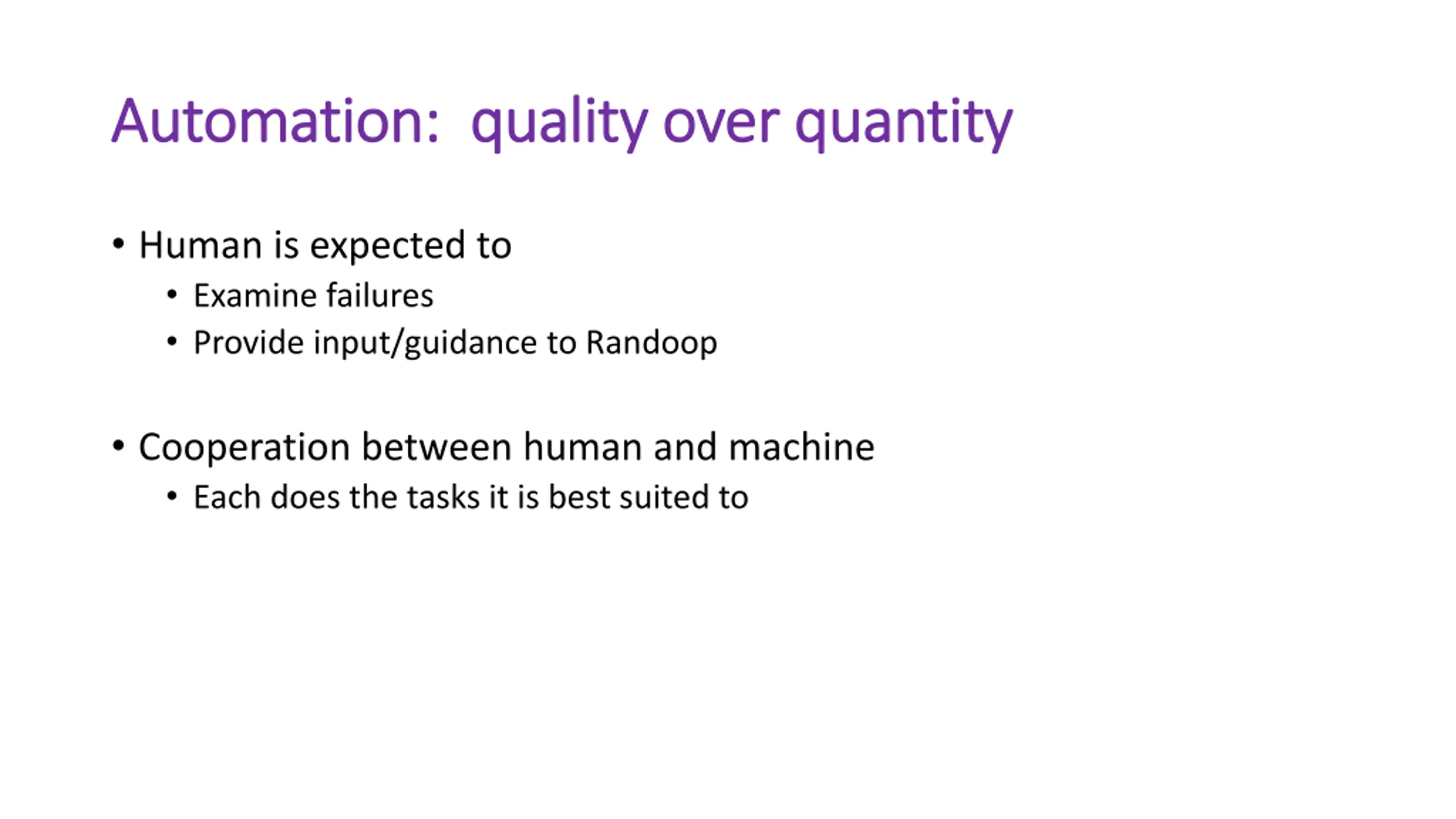 Automation:  quality over quantity

• Human is expected to
  • Examine failures
  • Provide input/guidance to Randoop

• Cooperation between human and machine
  • Each does the tasks it is best suited to